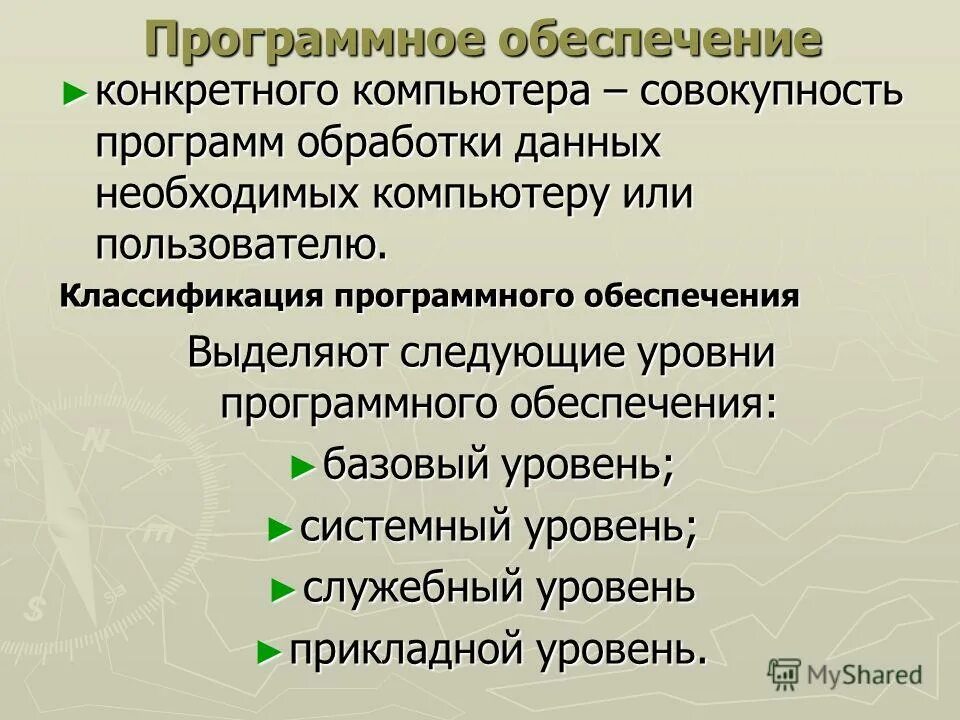 Программное обеспечение

► конкретного компьютера – совокупность программ обработки данных необходимых компьютеру или пользователю.

Классификация программного обеспечения

Выделяют следующие уровни программного обеспечения:

► базовый уровень;

► системный уровень;

► служебный уровень

► прикладной уровень.

MyShared